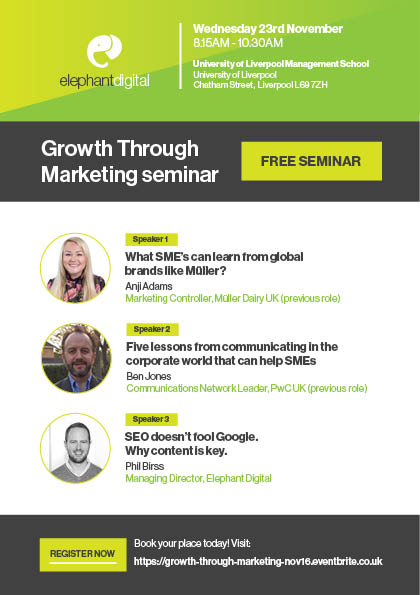 elephantdigital

Wednesday 23rd November
8.15AM - 10.30AM

University of Liverpool Management School
University of Liverpool
Chatham Street, Liverpool L69 7ZH

Growth Through Marketing seminar

FREE SEMINAR

Speaker 1
What SME's can learn from global brands like Müller?
Anji Adams
Marketing Controller, Müller Dairy UK (previous role)

Speaker 2
Five lessons from communicating in the corporate world that can help SMEs
Ben Jones
Communications Network Leader, PwC UK (previous role)

Speaker 3
SEO doesn't fool Google. Why content is key.
Phil Birss
Managing Director, Elephant Digital

REGISTER NOW

Book your place today! Visit:
https://growth-through-marketing-nov16.eventbrite.co.uk